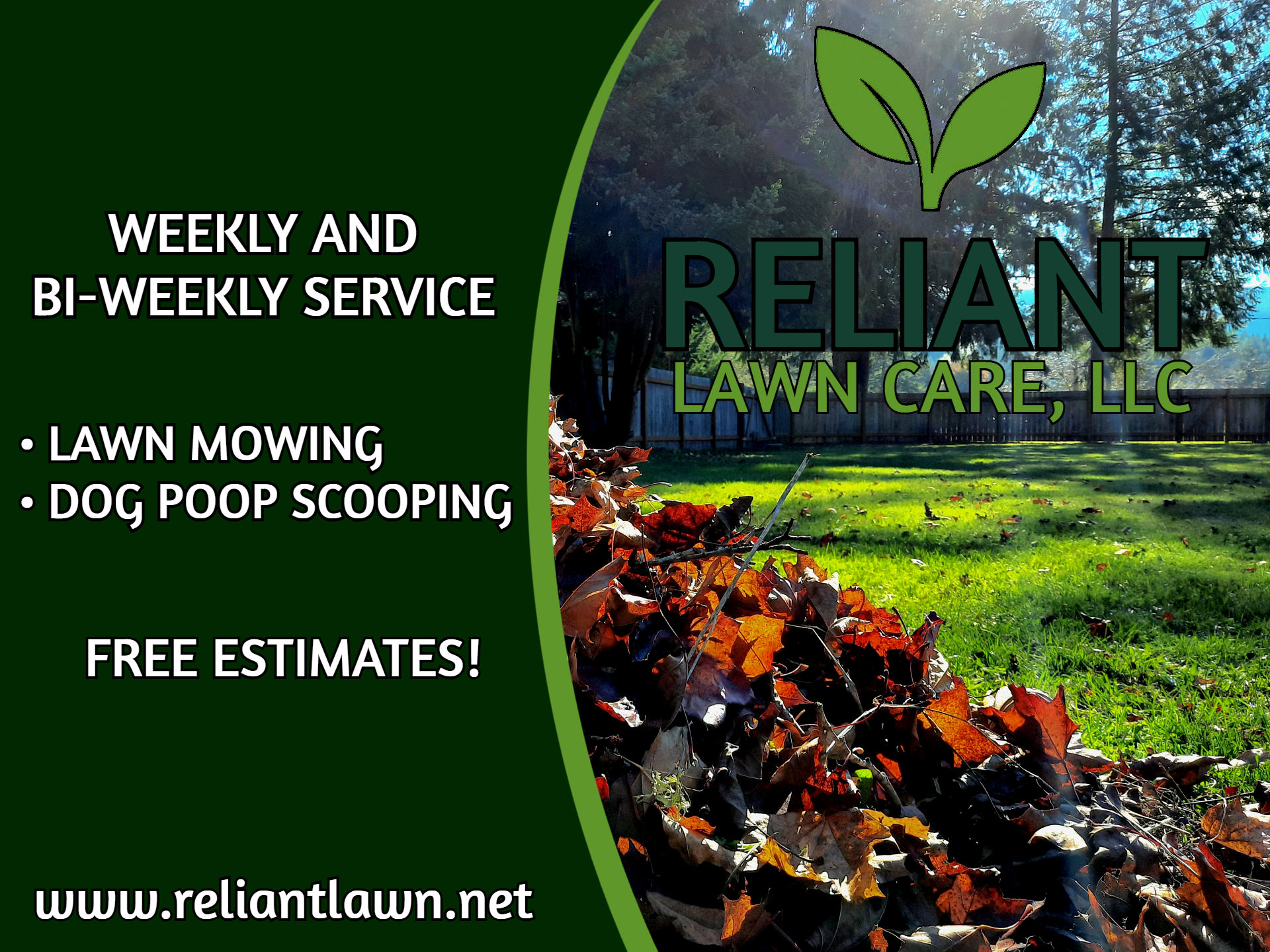 WEEKLY AND BI-WEEKLY SERVICE

• LAWN MOWING
• DOG POOP SCOOPING

FREE ESTIMATES!

www.reliantlawn.net

RELIANT
LAWN CARE, LLC